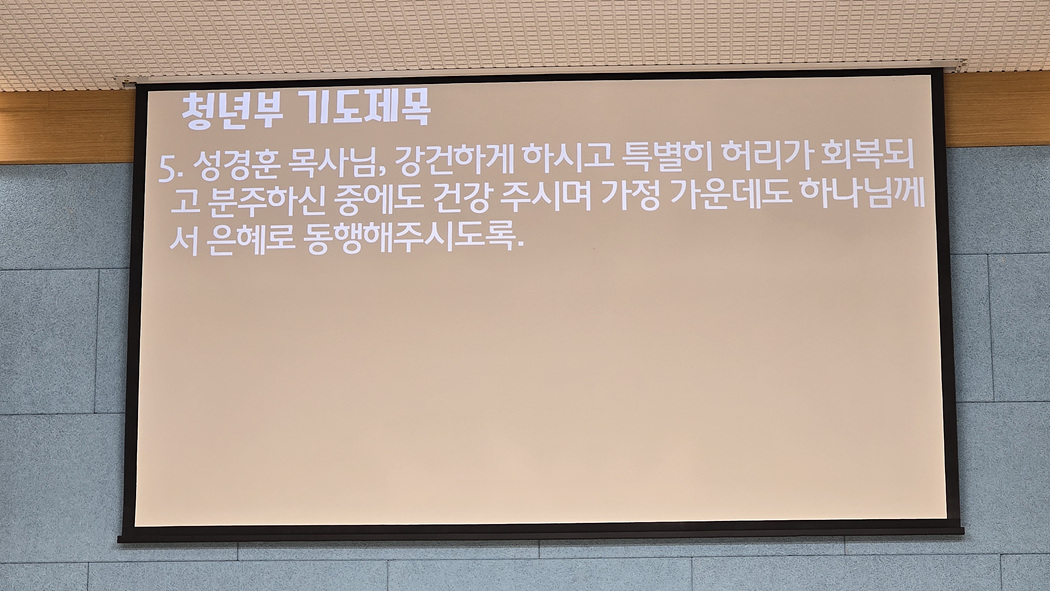 청년부 기도제목

5. 성경훈 목사님, 강건하게 하시고 특별히 허리가 회복되고 분주하신 중에도 건강 주시며 가정 가운데도 하나님께서 은혜로 동행해주시도록.